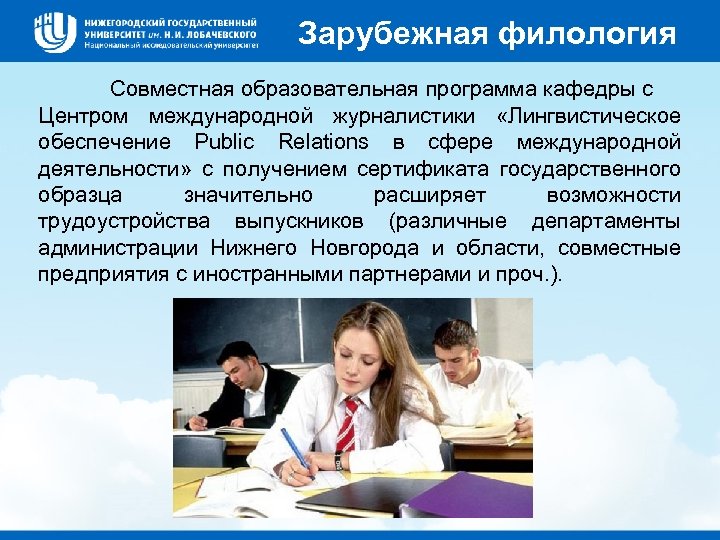 ННГУ НИЖЕГОРОДСКИЙ ГОСУДАРСТВЕННЫЙ УНИВЕРСИТЕТ им. Н.И. ЛОБАЧЕВСКОГО
Национальный исследовательский университет

Зарубежная филология

Совместная образовательная программа кафедры с Центром международной журналистики «Лингвистическое обеспечение Public Relations в сфере международной деятельности» с получением сертификата государственного образца значительно расширяет возможности трудоустройства выпускников (различные департаменты администрации Нижнего Новгорода и области, совместные предприятия с иностранными партнерами и проч.).